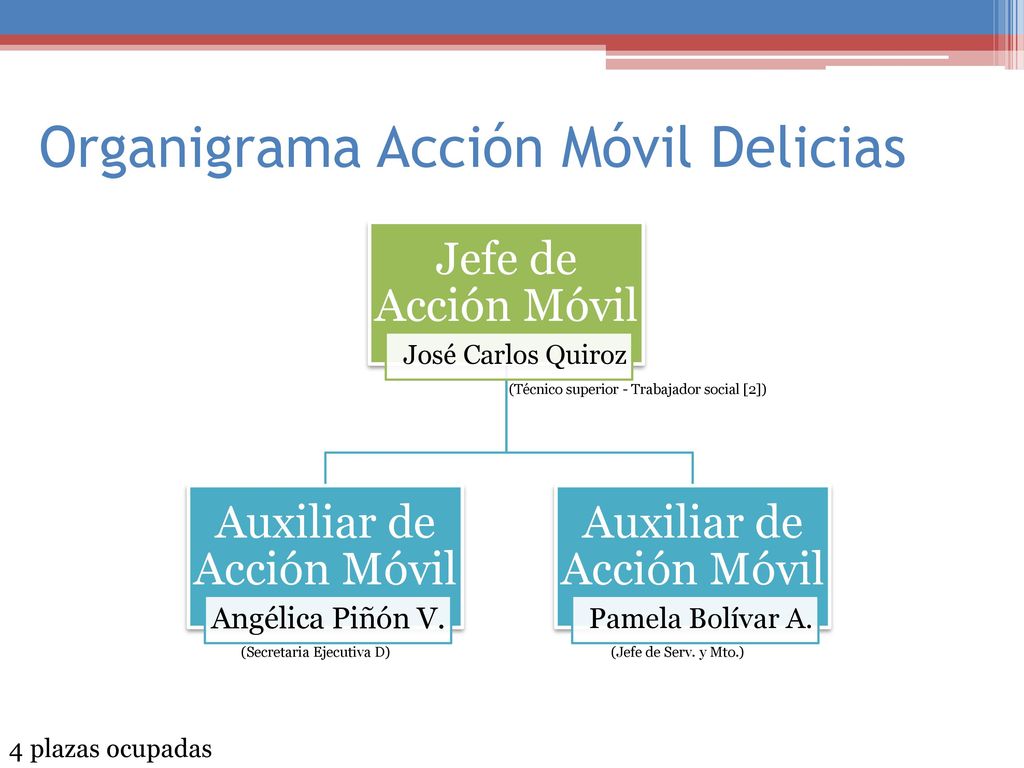 Organigrama Acción Móvil Delicias

Jefe de Acción Móvil
José Carlos Quiroz
(Técnico superior - Trabajador social [2])

Auxiliar de Acción Móvil
Angélica Piñón V.
(Secretaria Ejecutiva D)

Auxiliar de Acción Móvil
Pamela Bolívar A.
(Jefe de Serv. y Mto.)

4 plazas ocupadas